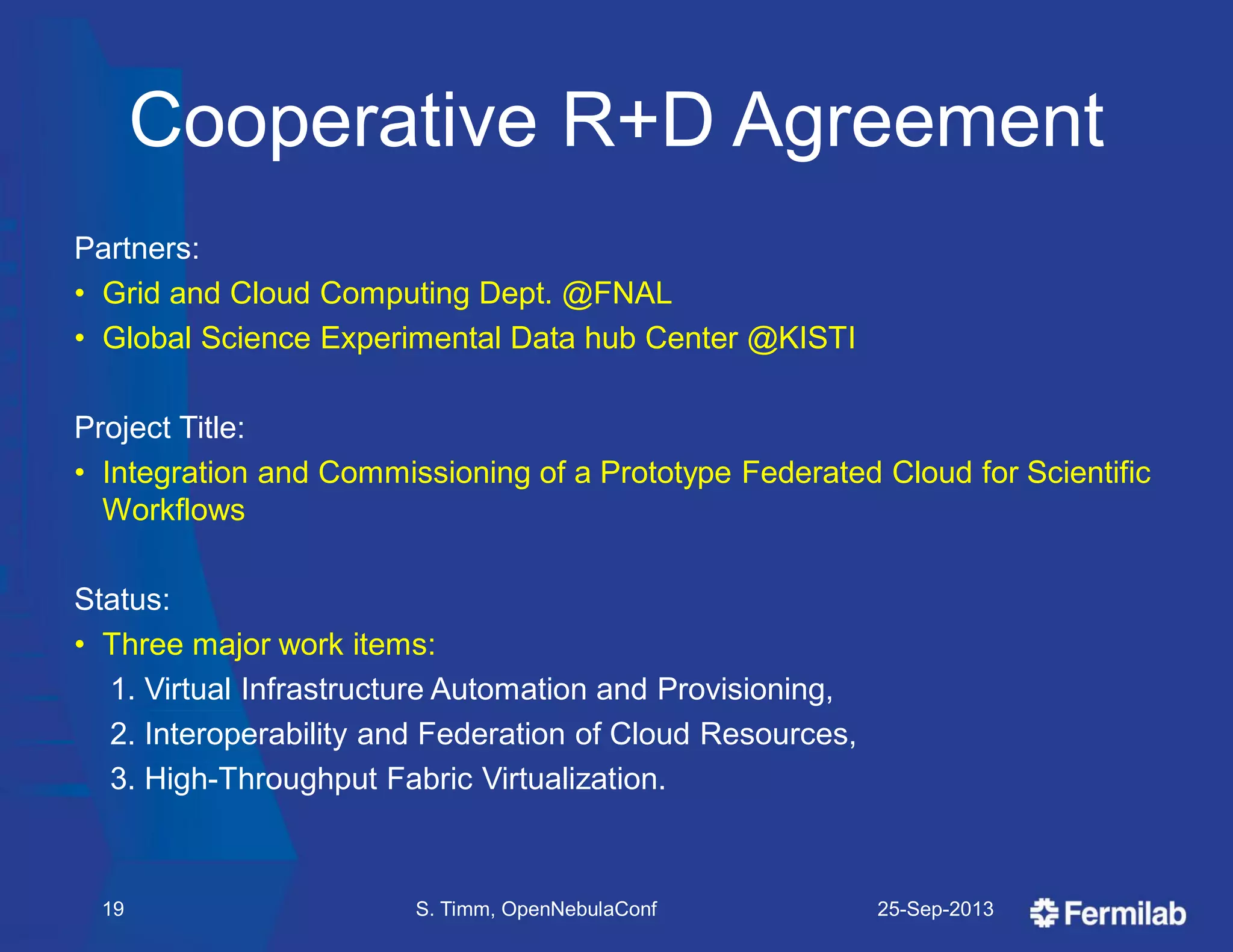 Cooperative R+D Agreement

Partners:

• Grid and Cloud Computing Dept. @FNAL
• Global Science Experimental Data hub Center @KISTI

Project Title:

• Integration and Commissioning of a Prototype Federated Cloud for Scientific Workflows

Status:

• Three major work items:
1. Virtual Infrastructure Automation and Provisioning,
2. Interoperability and Federation of Cloud Resources,
3. High-Throughput Fabric Virtualization.

19 S. Timm, OpenNebulaConf 25-Sep-2013 Fermilab